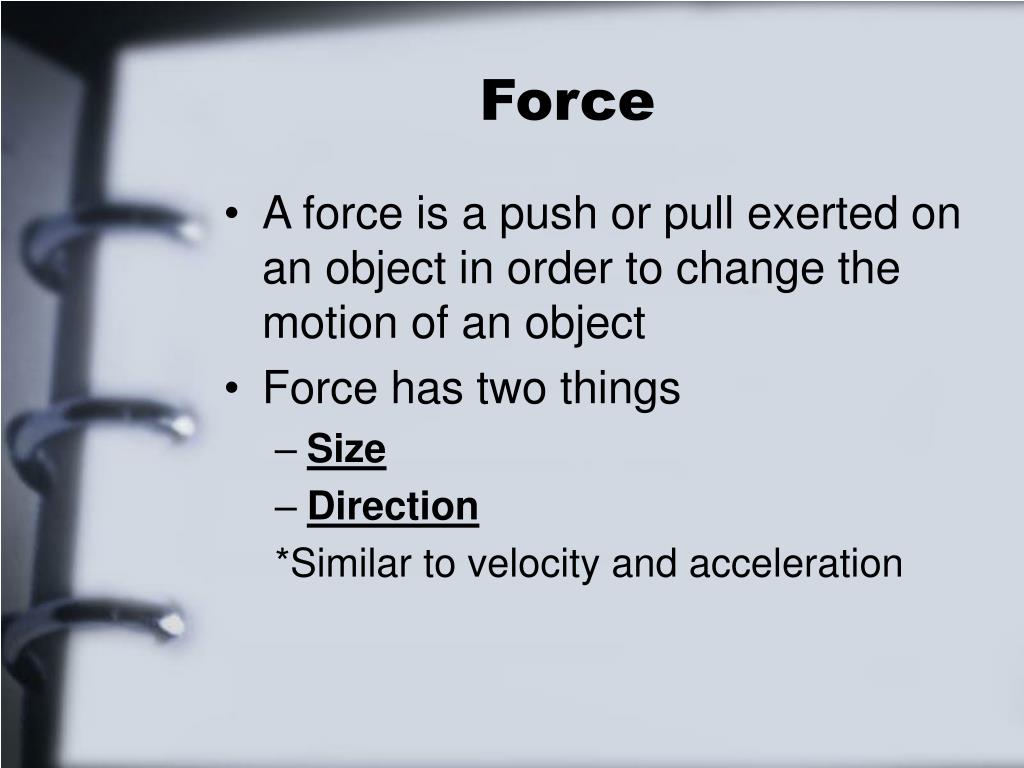 Force

• A force is a push or pull exerted on an object in order to change the motion of an object
• Force has two things
– Size
– Direction
*Similar to velocity and acceleration